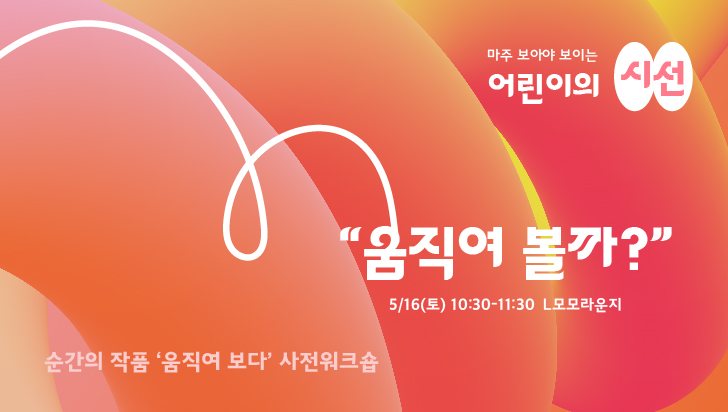 마주 보아야 보이는
어린이의 시선

“움직여 볼까?”

5/16(토) 10:30-11:30 L모모라운지

순간의 작품 ‘움직여 보다’ 사전워크숍